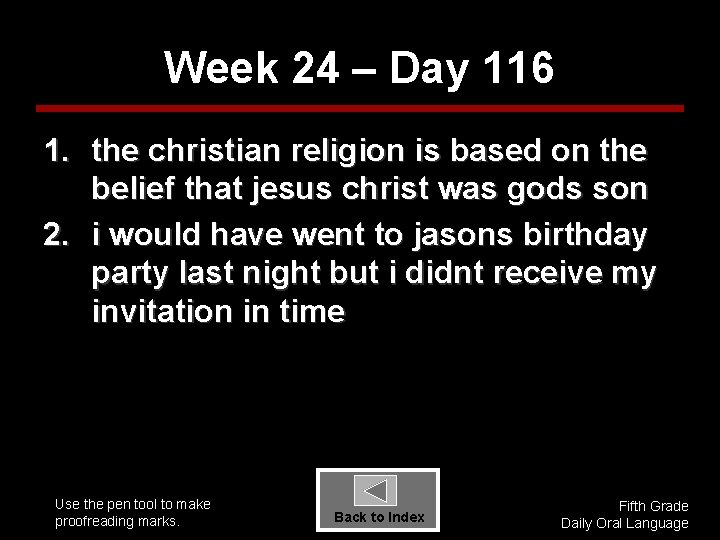 Week 24 – Day 116

1. the christian religion is based on the belief that jesus christ was gods son

2. i would have went to jasons birthday party last night but i didnt receive my invitation in time

Use the pen tool to make proofreading marks.

Back to Index

Fifth Grade
Daily Oral Language